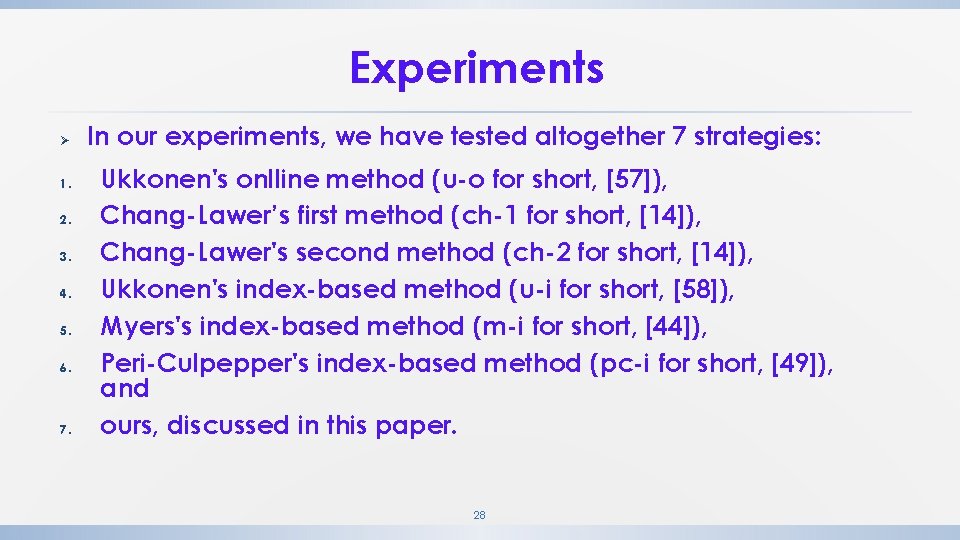 Experiments

➢ In our experiments, we have tested altogether 7 strategies:

1. Ukkonen's onlline method (u-o for short, [57]),
2. Chang-Lawer's first method (ch-1 for short, [14]),
3. Chang-Lawer's second method (ch-2 for short, [14]),
4. Ukkonen's index-based method (u-i for short, [58]),
5. Myers's index-based method (m-i for short, [44]),
6. Peri-Culpepper's index-based method (pc-i for short, [49]), and
7. ours, discussed in this paper.

28